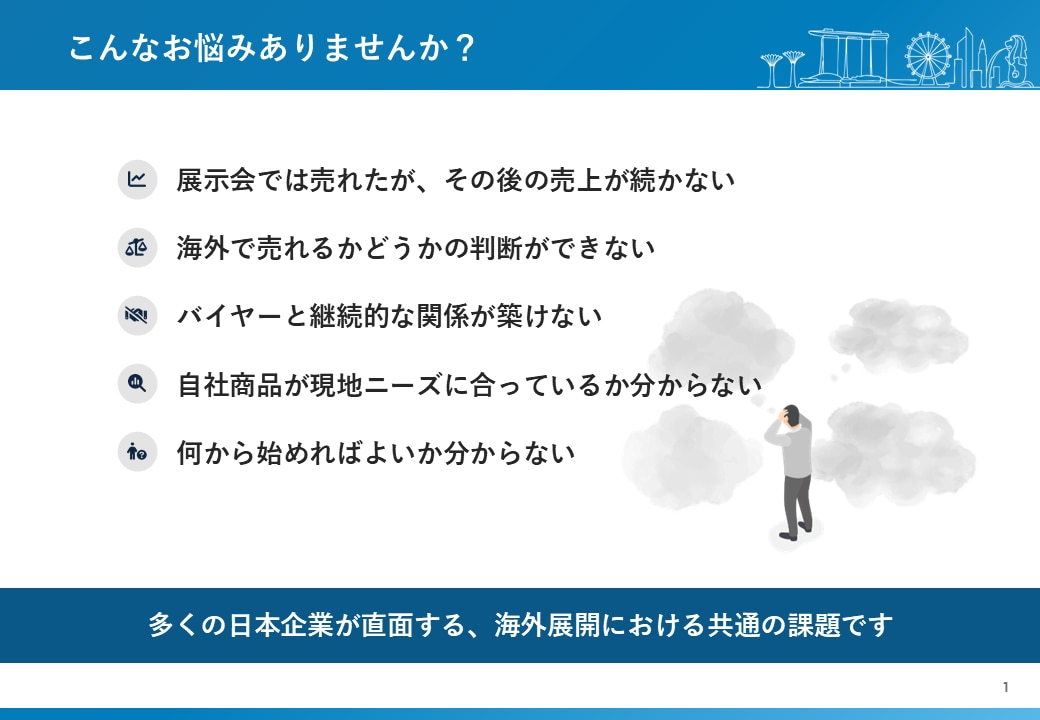 こんなお悩みありませんか？

展示会では売れたが、その後の売上が続かない

海外で売れるかどうかの判断ができない

バイヤーと継続的な関係が築けない

自社商品が現地ニーズに合っているか分からない

何から始めればよいか分からない

多くの日本企業が直面する、海外展開における共通の課題です

1